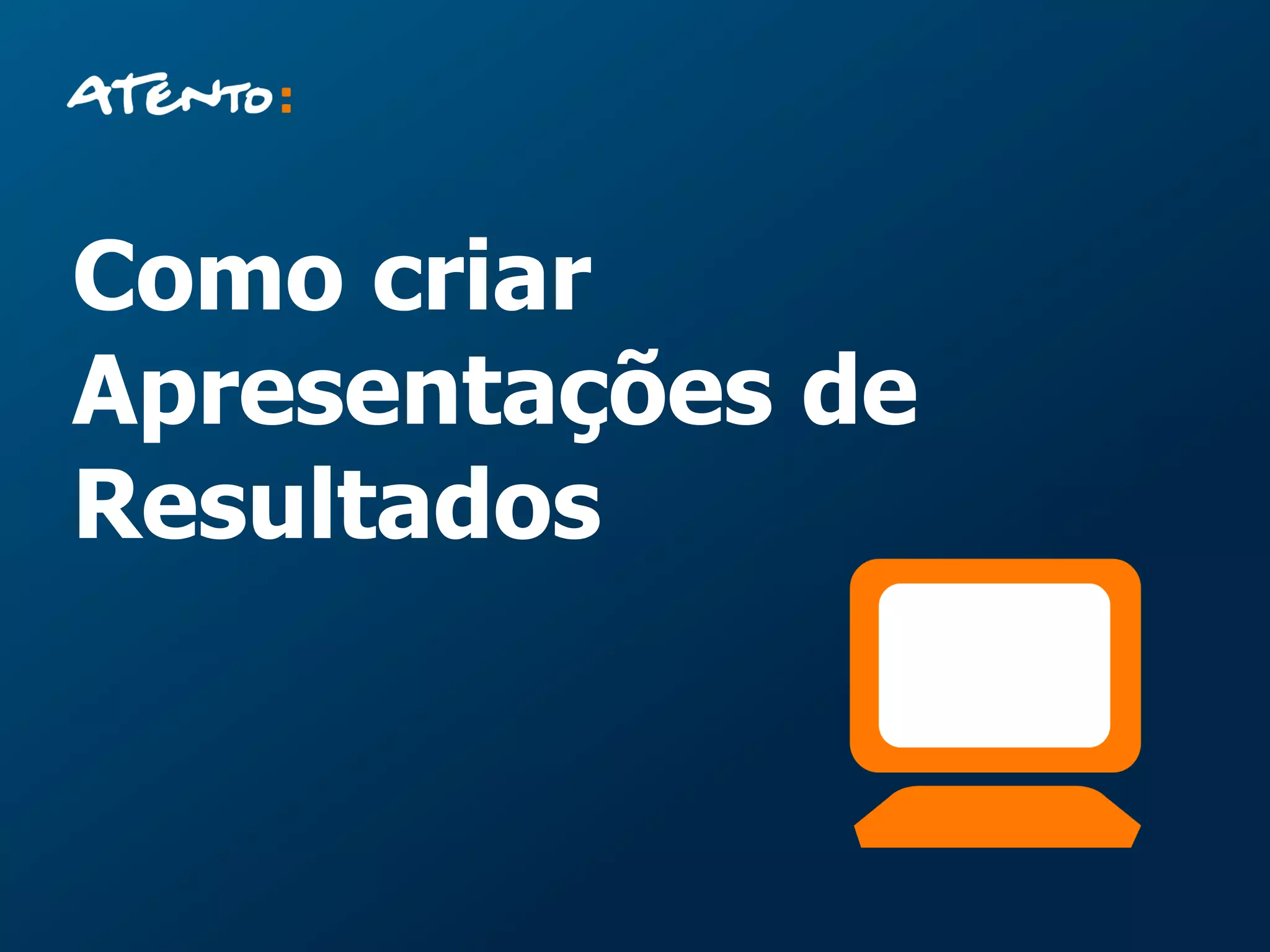 ATENTO:

Como criar Apresentações de Resultados